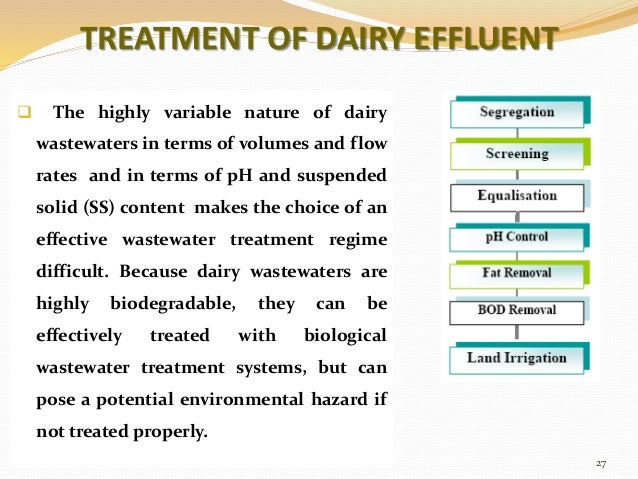 TREATMENT OF DAIRY EFFLUENT

The highly variable nature of dairy wastewaters in terms of volumes and flow rates and in terms of pH and suspended solid (SS) content makes the choice of an effective wastewater treatment regime difficult. Because dairy wastewaters are highly biodegradable, they can be effectively treated with biological wastewater treatment systems, but can pose a potential environmental hazard if not treated properly.

Segregation

Screening

Equalisation

pH Control

Fat Removal

BOD Removal

Land Irrigation

27